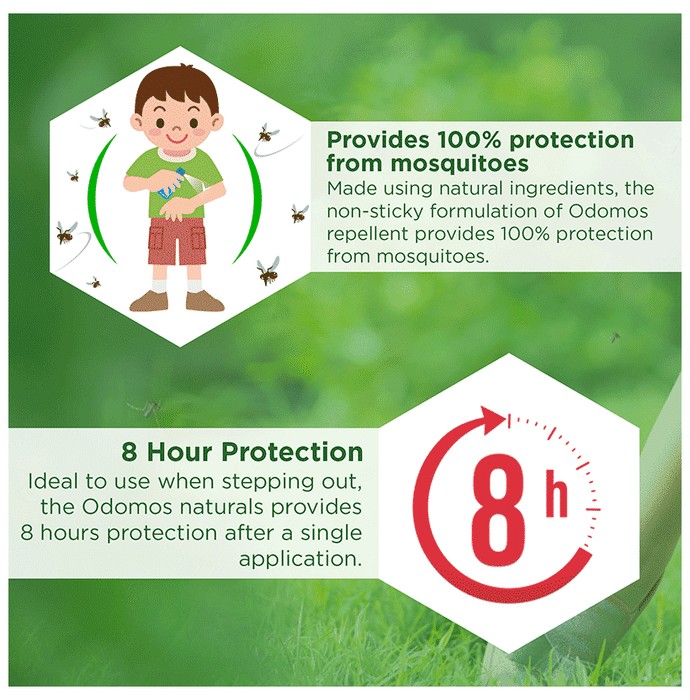 Provides 100% protection from mosquitoes
Made using natural ingredients, the non-sticky formulation of Odomos repellent provides 100% protection from mosquitoes.

8 Hour Protection
Ideal to use when stepping out, the Odomos naturals provides 8 hours protection after a single application.

8 h